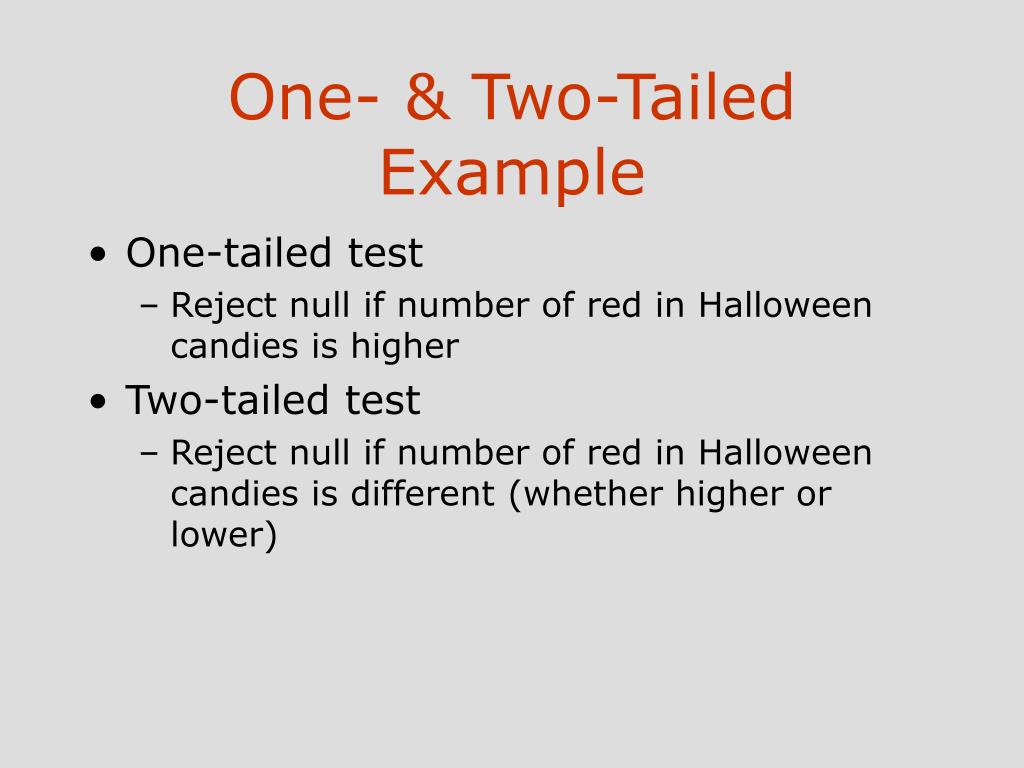 One- & Two-Tailed Example

• One-tailed test
  – Reject null if number of red in Halloween candies is higher
• Two-tailed test
  – Reject null if number of red in Halloween candies is different (whether higher or lower)